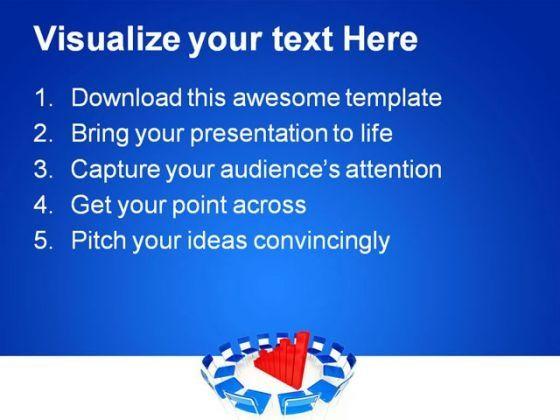 Visualize your text Here

1. Download this awesome template
2. Bring your presentation to life
3. Capture your audience's attention
4. Get your point across
5. Pitch your ideas convincingly